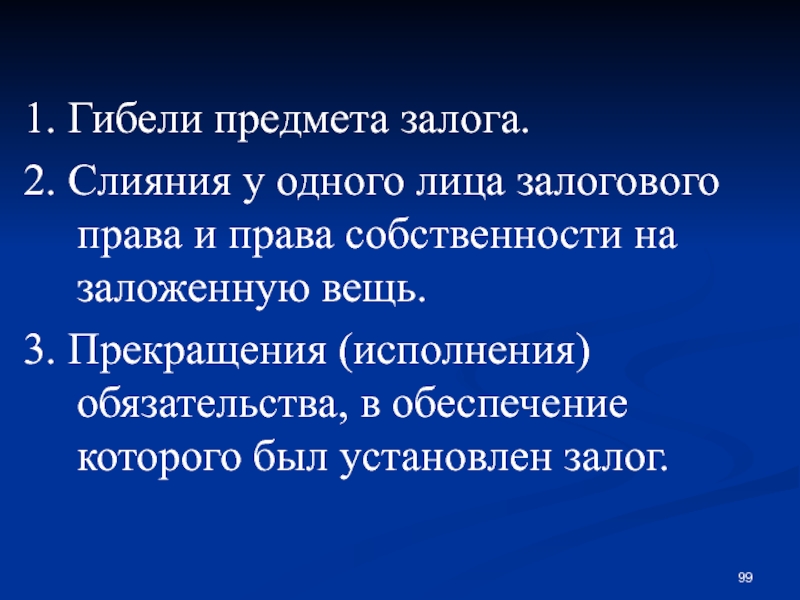 1. Гибели предмета залога.

2. Слияния у одного лица залогового права и права собственности на заложенную вещь.

3. Прекращения (исполнения) обязательства, в обеспечение которого был установлен залог.

99